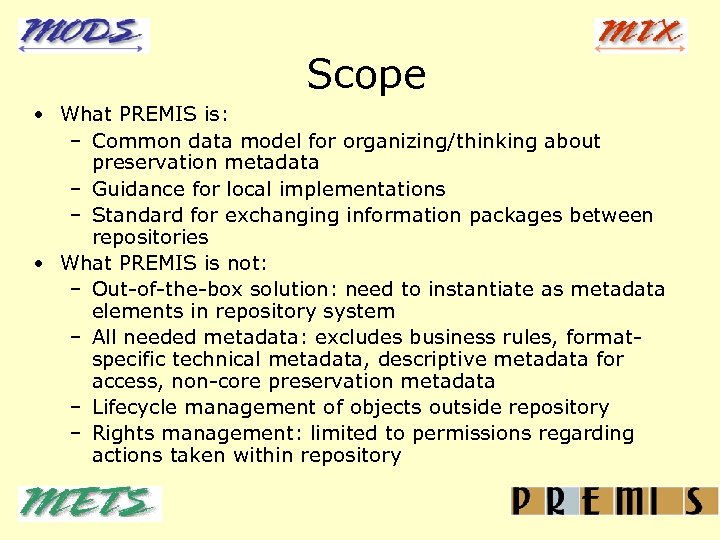 MODS

MIX

Scope

• What PREMIS is:
 – Common data model for organizing/thinking about preservation metadata
 – Guidance for local implementations
 – Standard for exchanging information packages between repositories
• What PREMIS is not:
 – Out-of-the-box solution: need to instantiate as metadata elements in repository system
 – All needed metadata: excludes business rules, format-specific technical metadata, descriptive metadata for access, non-core preservation metadata
 – Lifecycle management of objects outside repository
 – Rights management: limited to permissions regarding actions taken within repository

METS

PREMIS